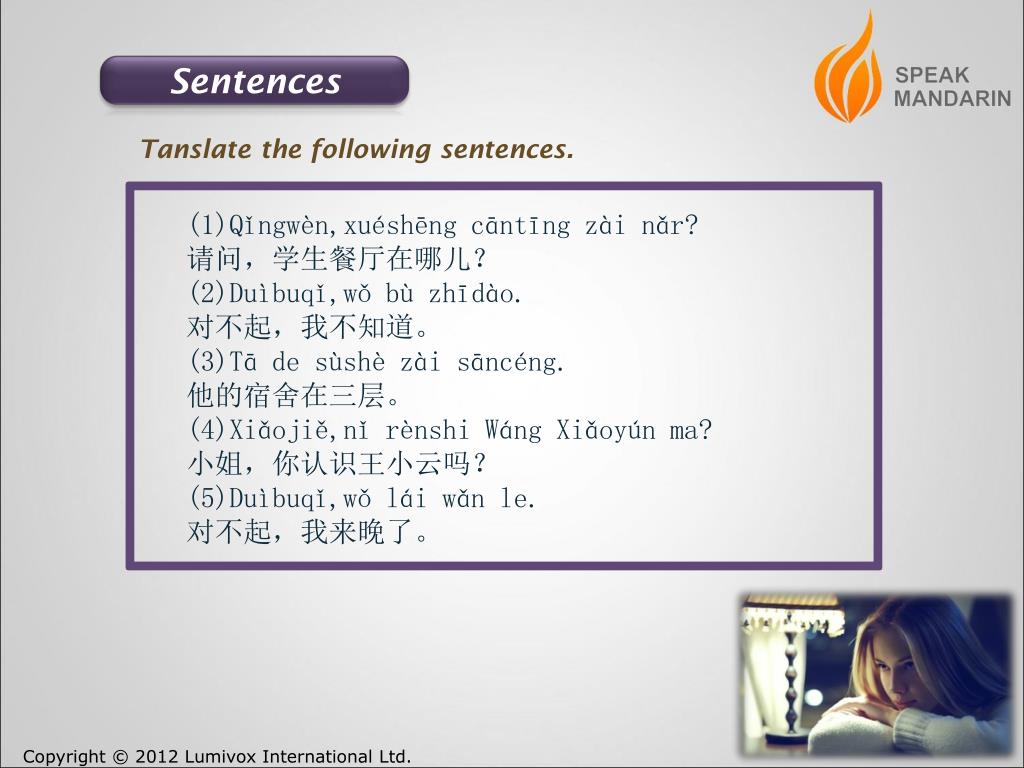 Sentences

SPEAK MANDARIN

Tanslate the following sentences.

(1)Qǐngwèn,xuéshēng cāntīng zài nǎr?
请问，学生餐厅在哪儿？
(2)Duìbuqǐ,wǒ bù zhīdào.
对不起，我不知道。
(3)Tā de sùshè zài sāncéng.
他的宿舍在三层。
(4)Xiǎojiě,nǐ rènshi Wáng Xiǎoyún ma?
小姐，你认识王小云吗？
(5)Duìbuqǐ,wǒ lái wǎn le.
对不起，我来晚了。

Copyright © 2012 Lumivox International Ltd.